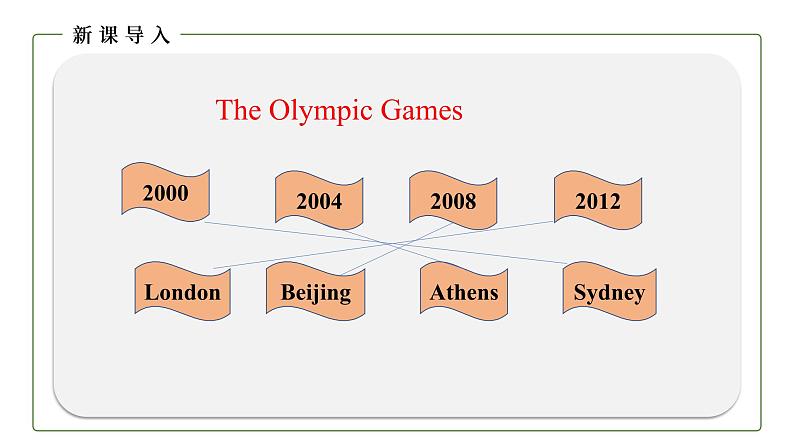 新课导入

The Olympic Games

2000

2004

2008

2012

London

Beijing

Athens

Sydney